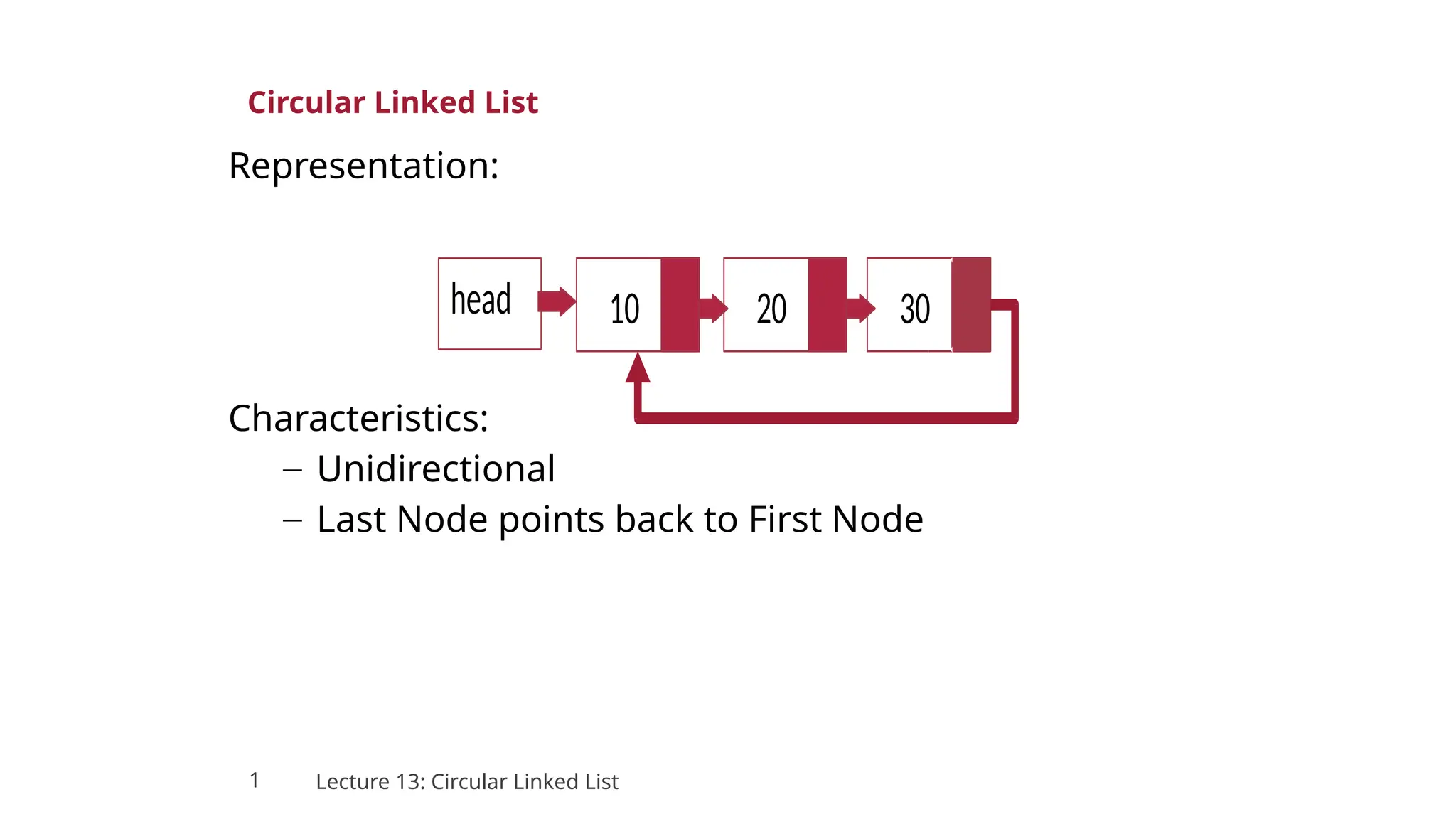 Circular Linked List

Representation:

head

10

20

30

Characteristics:

– Unidirectional

– Last Node points back to First Node

1

Lecture 13: Circular Linked List